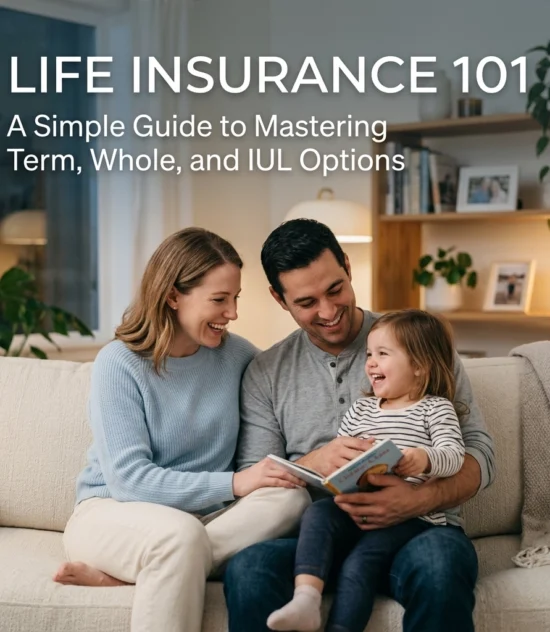 LIFE INSURANCE 101

A Simple Guide to Mastering Term, Whole, and IUL Options